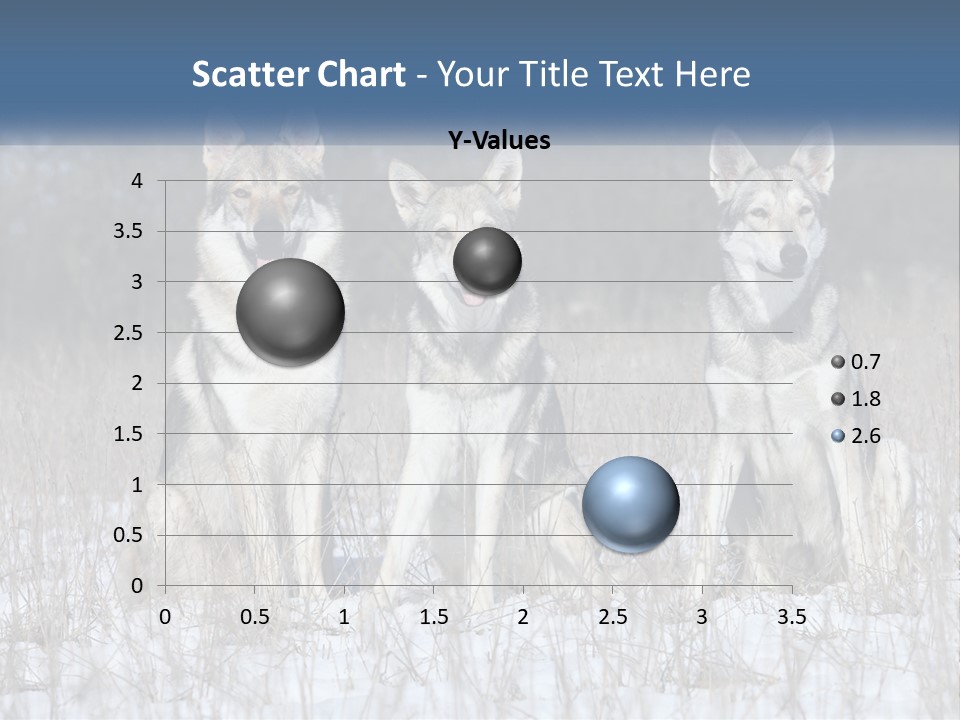 Scatter Chart - Your Title Text Here

Y-Values

4
3.5
3
2.5
2
1.5
1
0.5
0

0 0.5 1 1.5 2 2.5 3 3.5

0.7
1.8
2.6